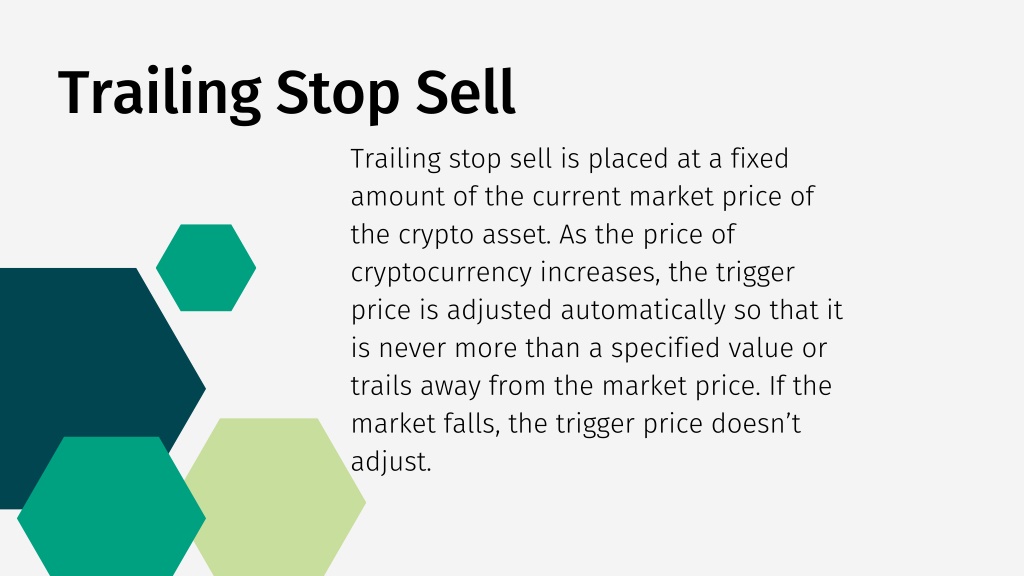 Trailing Stop Sell

Trailing stop sell is placed at a fixed amount of the current market price of the crypto asset. As the price of cryptocurrency increases, the trigger price is adjusted automatically so that it is never more than a specified value or trails away from the market price. If the market falls, the trigger price doesn’t adjust.